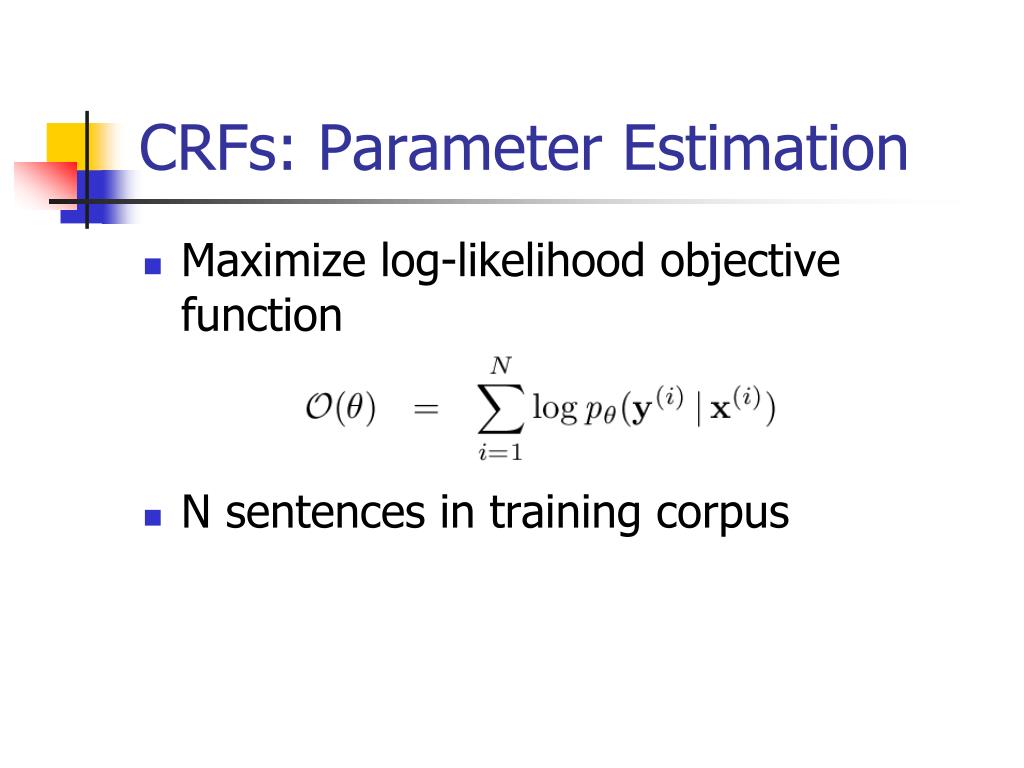 CRFs: Parameter Estimation

Maximize log-likelihood objective function

$\mathcal{O}(\theta) = \sum_{i=1}^{N} \log p_\theta(\mathbf{y}^{(i)} \mid \mathbf{x}^{(i)})$

N sentences in training corpus